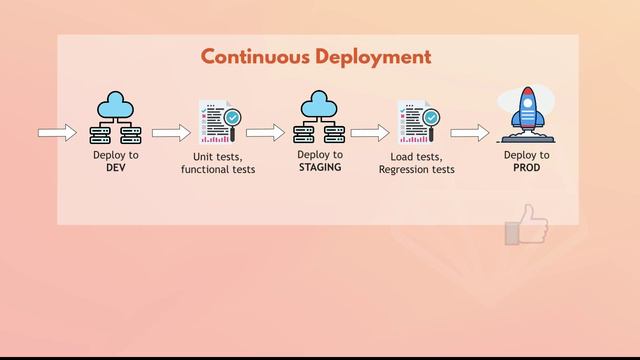 Continuous Deployment

Deploy to
DEV

Unit tests,
functional tests

Deploy to
STAGING

Load tests,
Regression tests

Deploy to
PROD